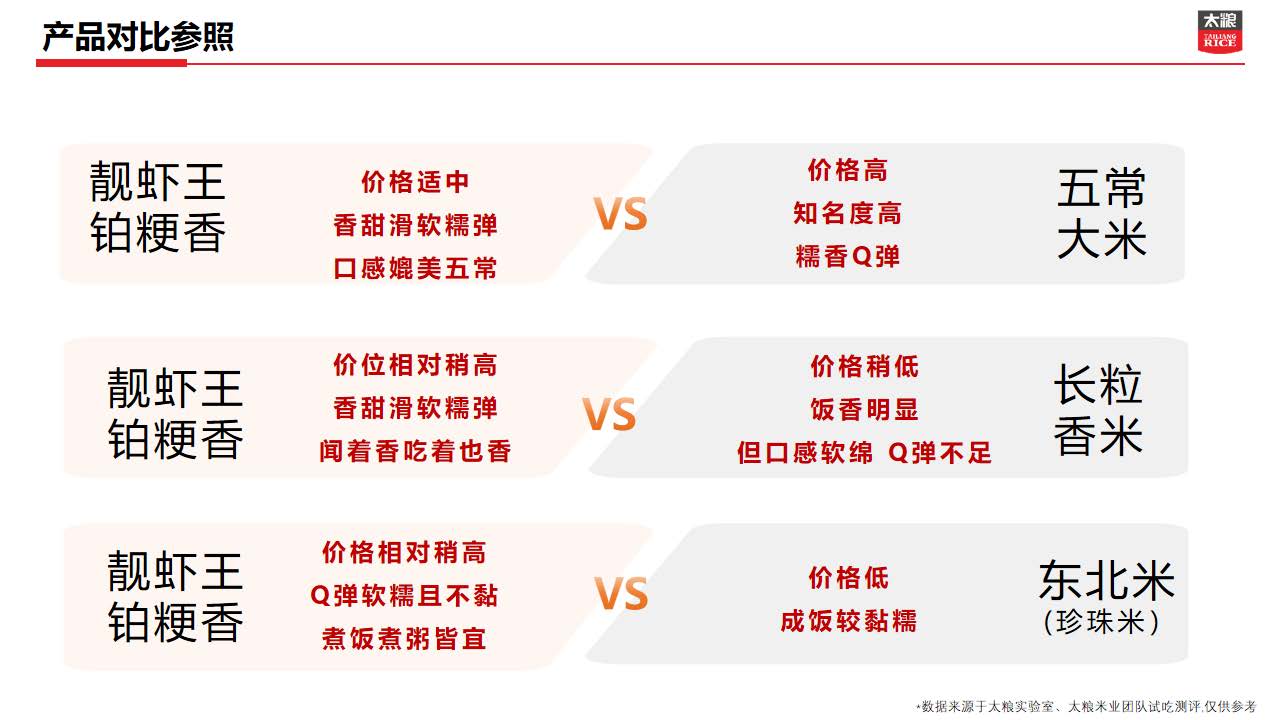 产品对比参照

太粮 TAILIANG RICE

靓虾王
铂粳香

价格适中
香甜滑软糯弹
口感媲美五常

VS

价格高
知名度高
糯香Q弹

五常
大米

靓虾王
铂粳香

价位相对稍高
香甜滑软糯弹
闻着香吃着也香

VS

价格稍低
饭香明显
但口感软绵 Q弹不足

长粒
香米

靓虾王
铂粳香

价格相对稍高
Q弹软糯且不黏
煮饭煮粥皆宜

VS

价格低
成饭较黏糯

东北米
（珍珠米）

*数据来源于太粮实验室、太粮米业团队试吃测评,仅供参考